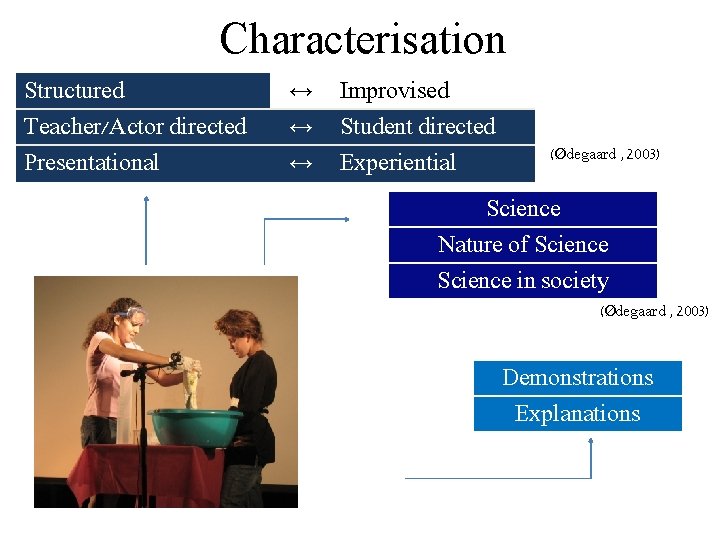 Characterisation

Structured ↔ Improvised
Teacher/Actor directed ↔ Student directed
Presentational ↔ Experiential

(Ødegaard , 2003)

Science
Nature of Science
Science in society

(Ødegaard , 2003)

Demonstrations
Explanations